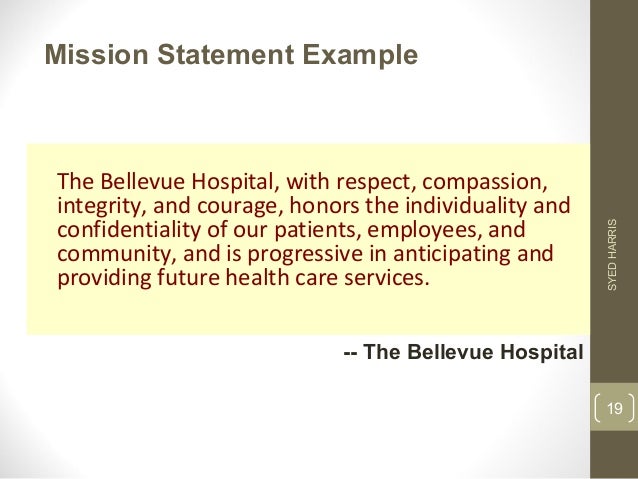 Mission Statement Example

The Bellevue Hospital, with respect, compassion, integrity, and courage, honors the individuality and confidentiality of our patients, employees, and community, and is progressive in anticipating and providing future health care services.

-- The Bellevue Hospital

SYED HARRIS

19